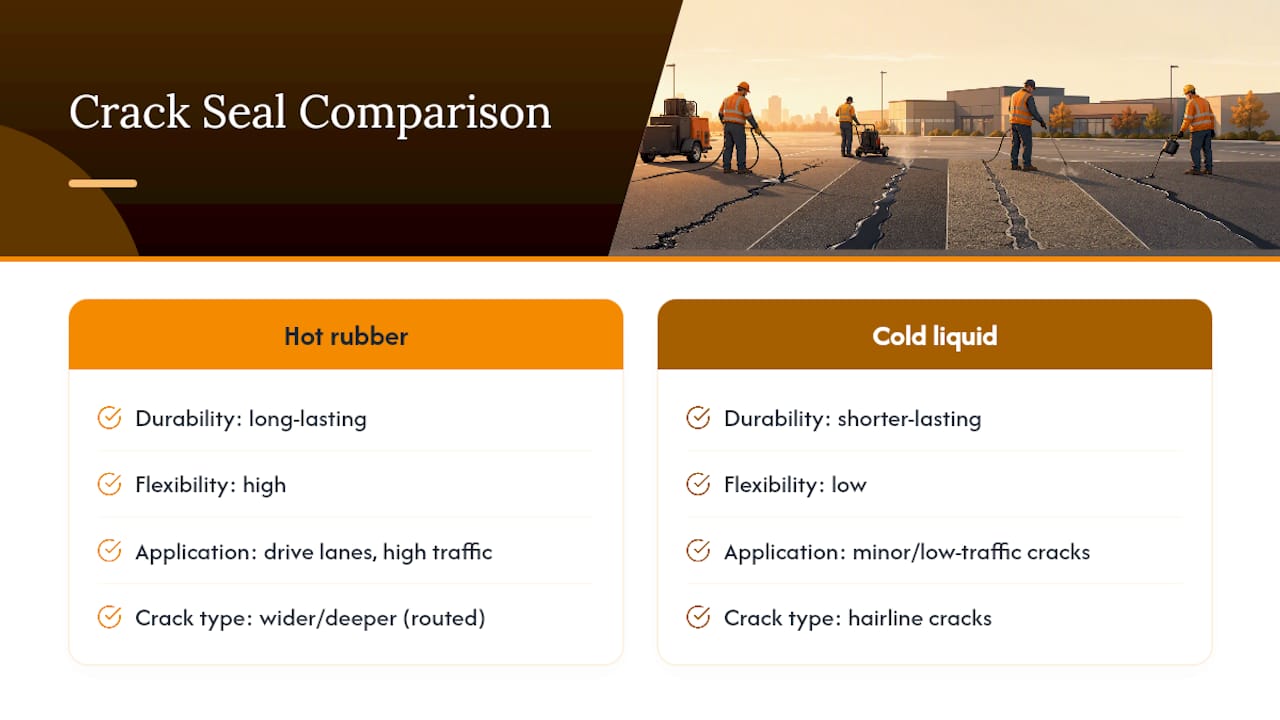 Crack Seal Comparison

Hot rubber

Durability: long-lasting

Flexibility: high

Application: drive lanes, high traffic

Crack type: wider/deeper (routed)

Cold liquid

Durability: shorter-lasting

Flexibility: low

Application: minor/low-traffic cracks

Crack type: hairline cracks